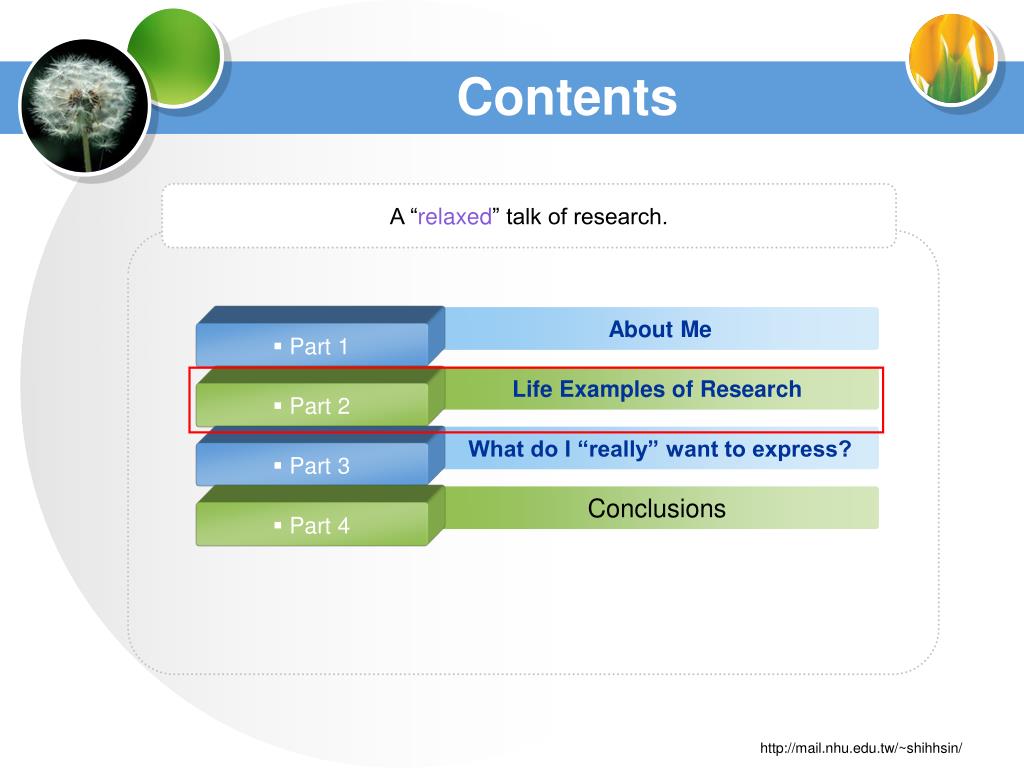 Contents

A “relaxed” talk of research.

▪ Part 1
About Me

▪ Part 2
Life Examples of Research

▪ Part 3
What do I “really” want to express?

▪ Part 4
Conclusions

http://mail.nhu.edu.tw/~shihhsin/